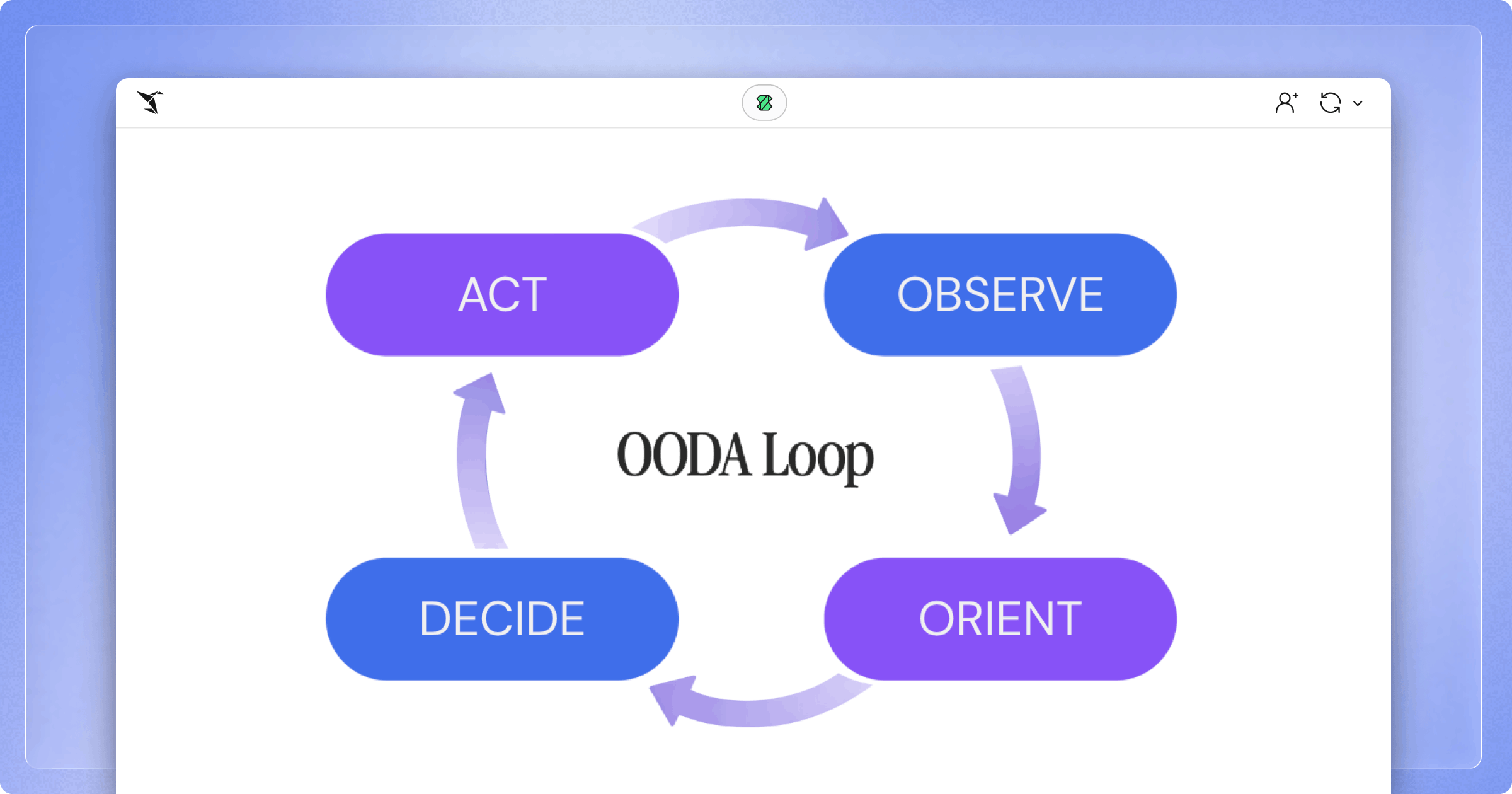 ACT

OBSERVE

OODA Loop

DECIDE

ORIENT